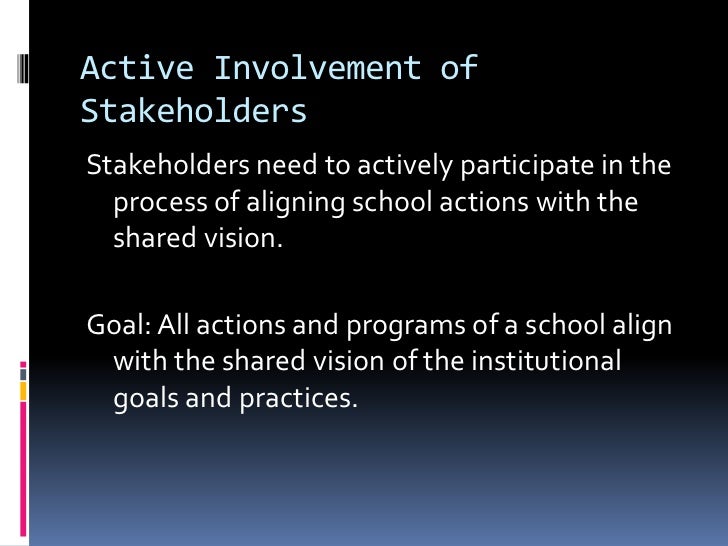 Active Involvement of Stakeholders

Stakeholders need to actively participate in the process of aligning school actions with the shared vision.

Goal: All actions and programs of a school align with the shared vision of the institutional goals and practices.